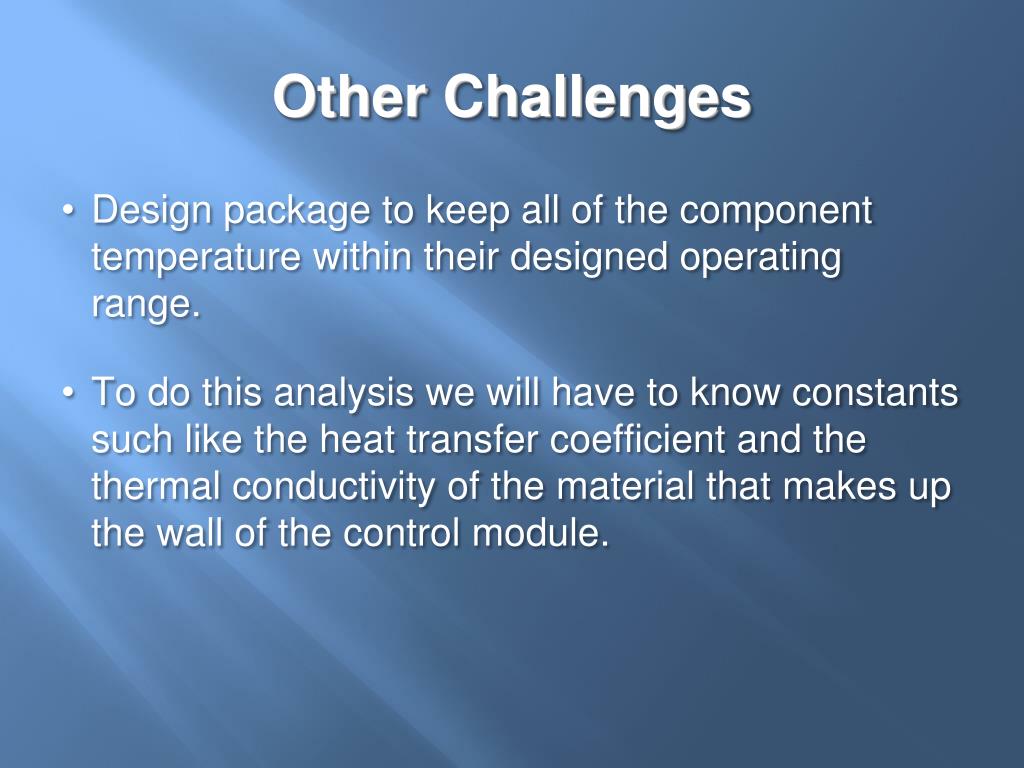 Other Challenges

• Design package to keep all of the component temperature within their designed operating range.

• To do this analysis we will have to know constants such like the heat transfer coefficient and the thermal conductivity of the material that makes up the wall of the control module.